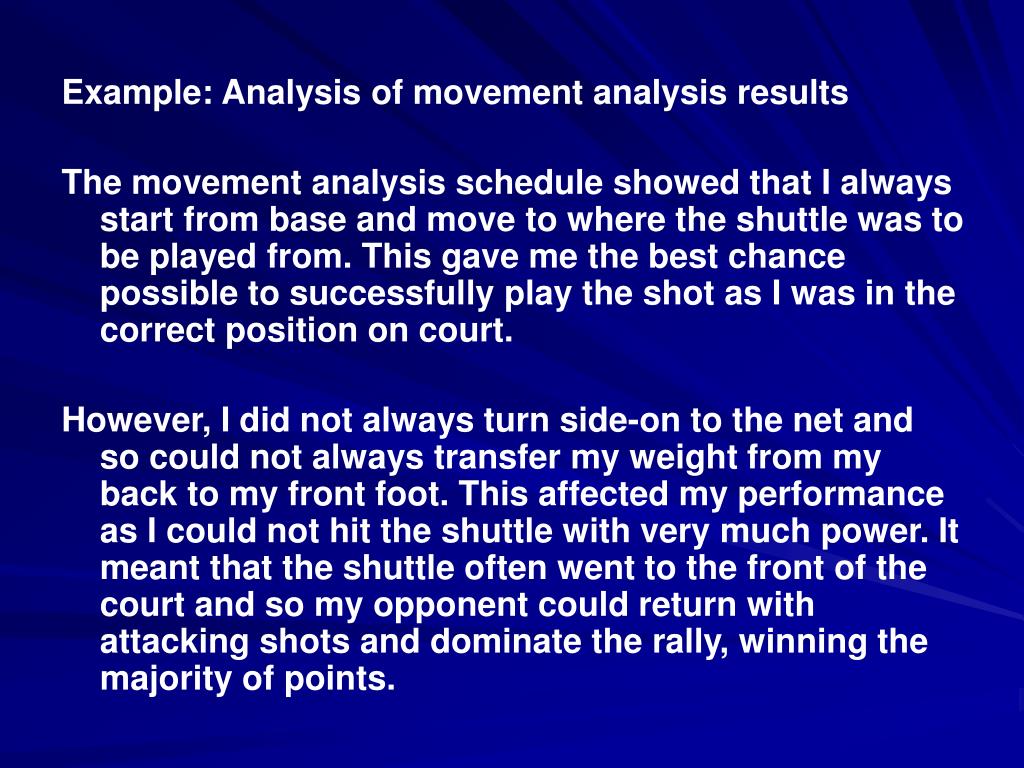 Example: Analysis of movement analysis results

The movement analysis schedule showed that I always start from base and move to where the shuttle was to be played from. This gave me the best chance possible to successfully play the shot as I was in the correct position on court.

However, I did not always turn side-on to the net and so could not always transfer my weight from my back to my front foot. This affected my performance as I could not hit the shuttle with very much power. It meant that the shuttle often went to the front of the court and so my opponent could return with attacking shots and dominate the rally, winning the majority of points.